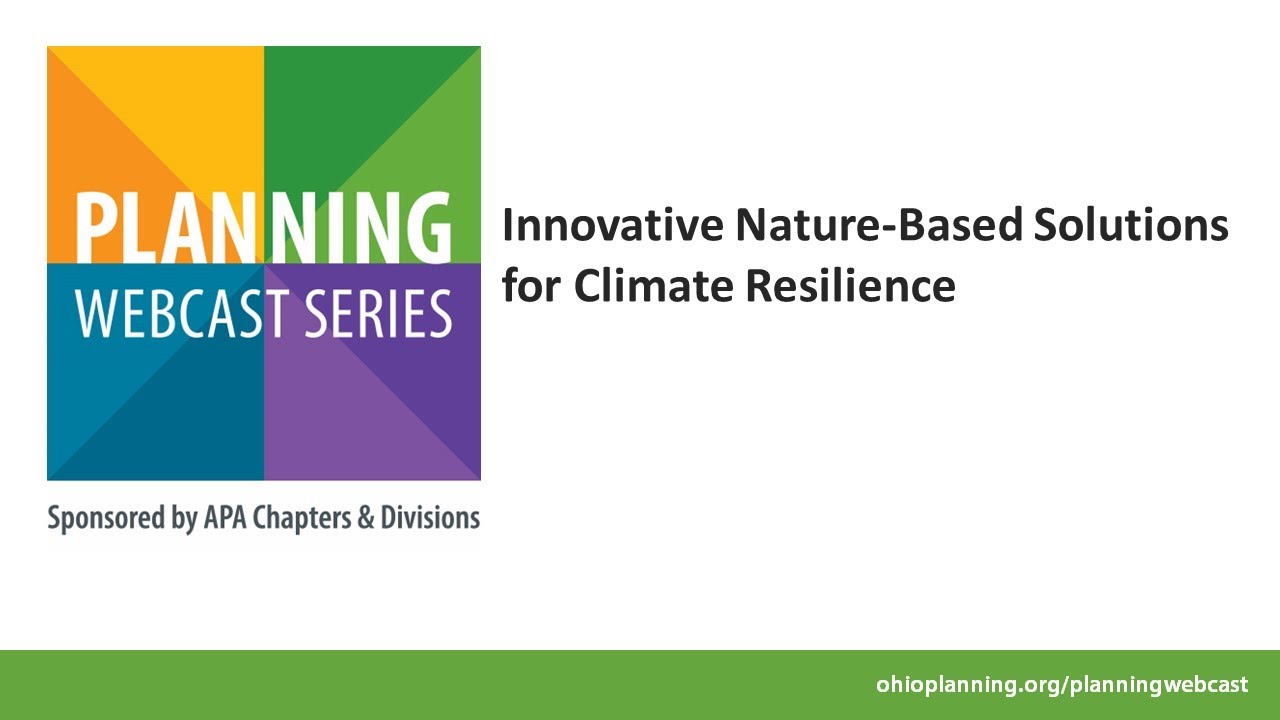 PLANNING
WEBCAST SERIES

Sponsored by APA Chapters & Divisions

Innovative Nature-Based Solutions for Climate Resilience

ohioplanning.org/planningwebcast